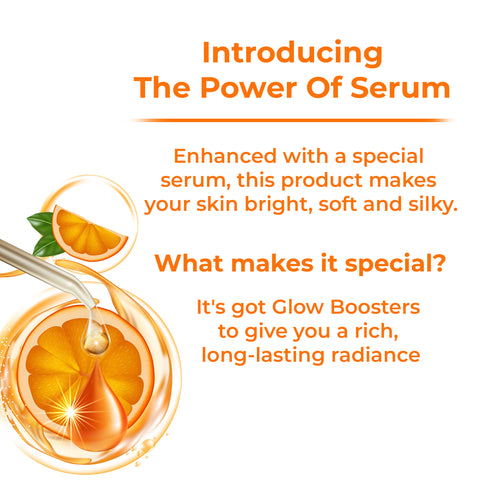 Introducing
The Power Of Serum

Enhanced with a special serum, this product makes your skin bright, soft and silky.

What makes it special?

It's got Glow Boosters to give you a rich, long-lasting radiance